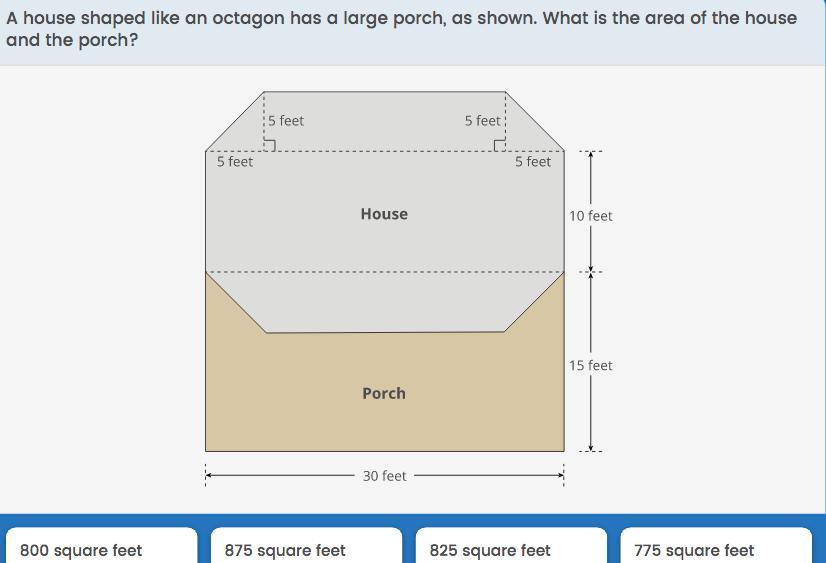 A house shaped like an octagon has a large porch, as shown. What is the area of the house and the porch?

5 feet
5 feet
5 feet
5 feet
House
10 feet
15 feet
Porch
30 feet

800 square feet
875 square feet
825 square feet
775 square feet